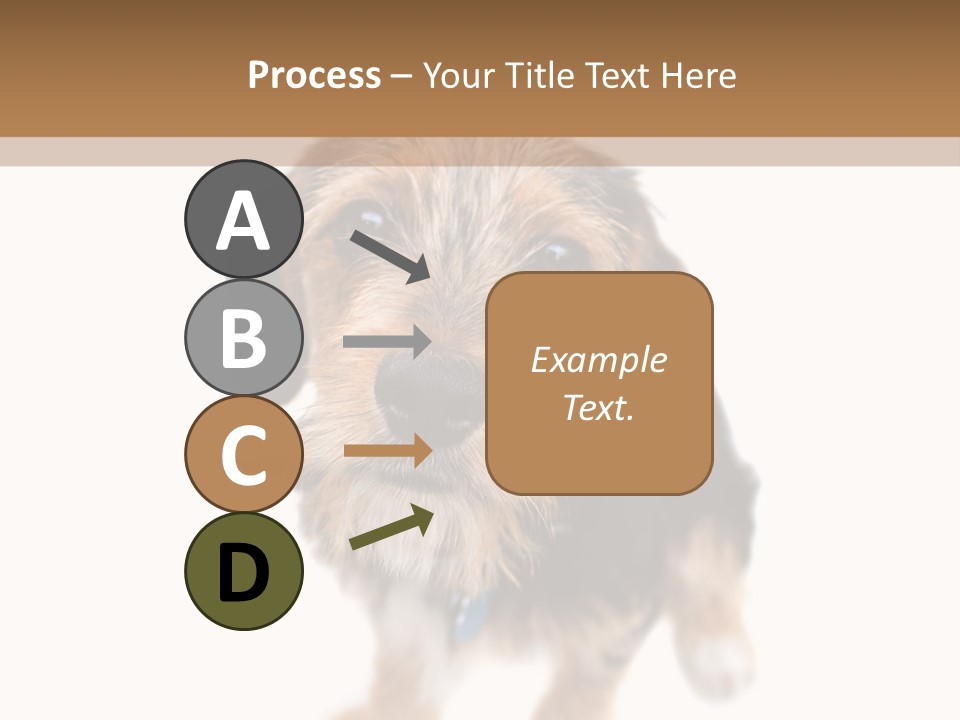 Process – Your Title Text Here

A

B

C

D

Example Text.